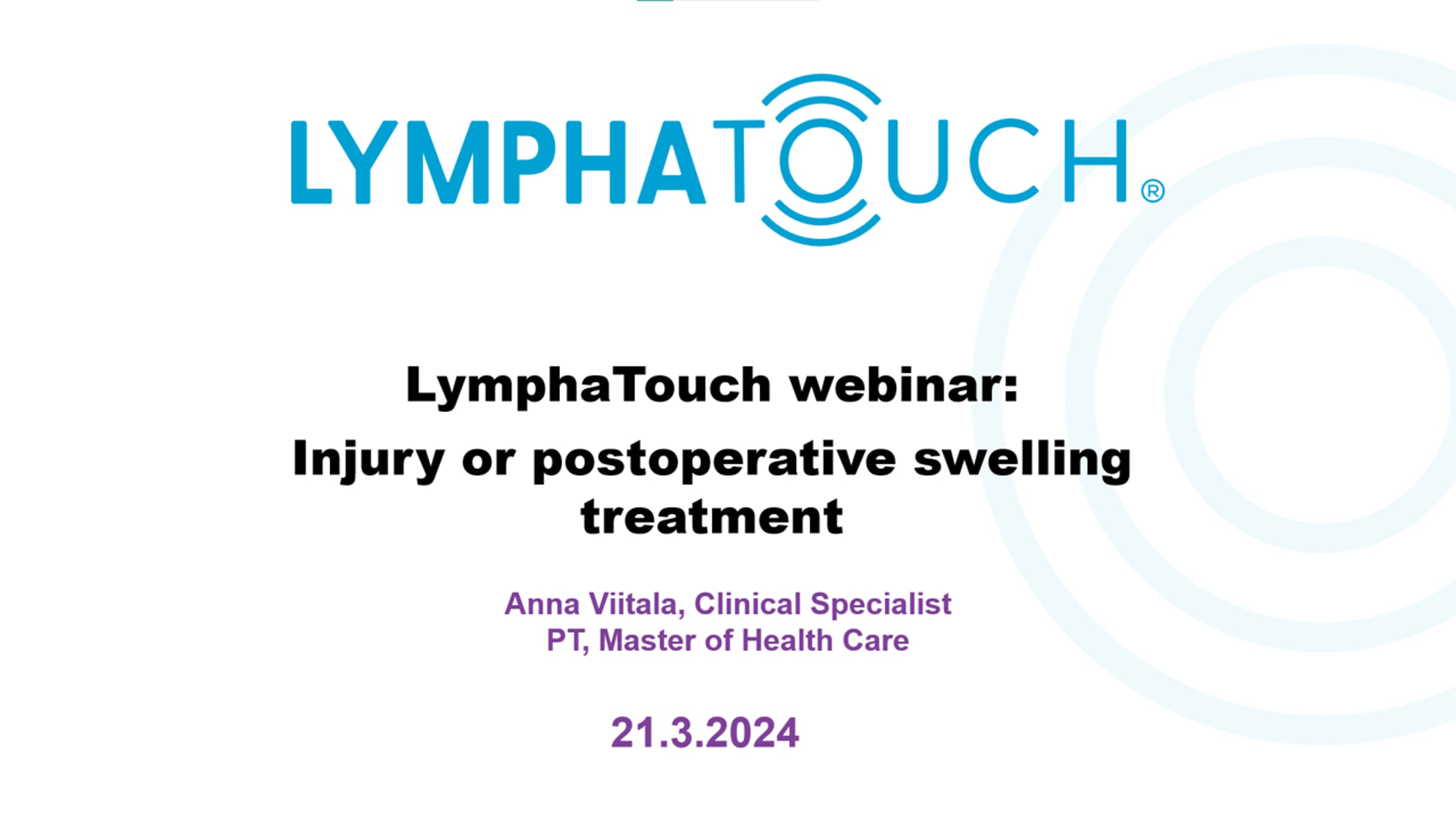 LYMPHATOUCH®

LymphaTouch webinar:

Injury or postoperative swelling treatment

Anna Viitala, Clinical Specialist
PT, Master of Health Care

21.3.2024